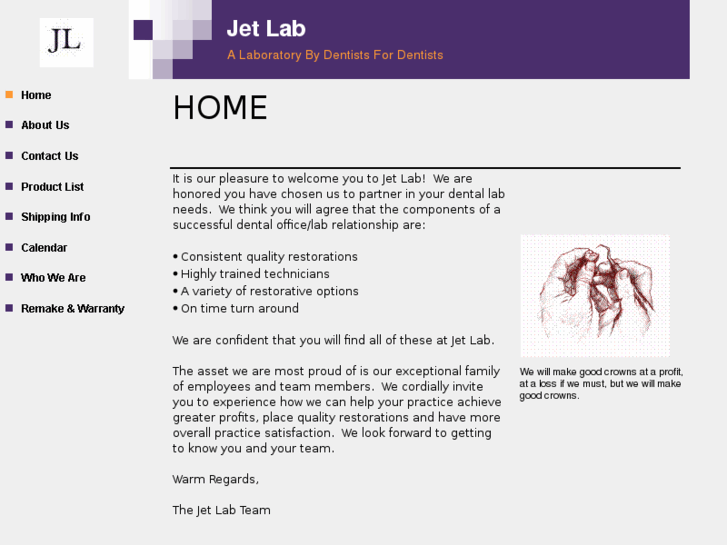 JL

Jet Lab

A Laboratory By Dentists For Dentists

Home
About Us
Contact Us
Product List
Shipping Info
Calendar
Who We Are
Remake & Warranty

HOME

It is our pleasure to welcome you to Jet Lab! We are honored you have chosen us to partner in your dental lab needs. We think you will agree that the components of a successful dental office/lab relationship are:

• Consistent quality restorations
• Highly trained technicians
• A variety of restorative options
• On time turn around

We are confident that you will find all of these at Jet Lab.

The asset we are most proud of is our exceptional family of employees and team members. We cordially invite you to experience how we can help your practice achieve greater profits, place quality restorations and have more overall practice satisfaction. We look forward to getting to know you and your team.

Warm Regards,

The Jet Lab Team

We will make good crowns at a profit, at a loss if we must, but we will make good crowns.